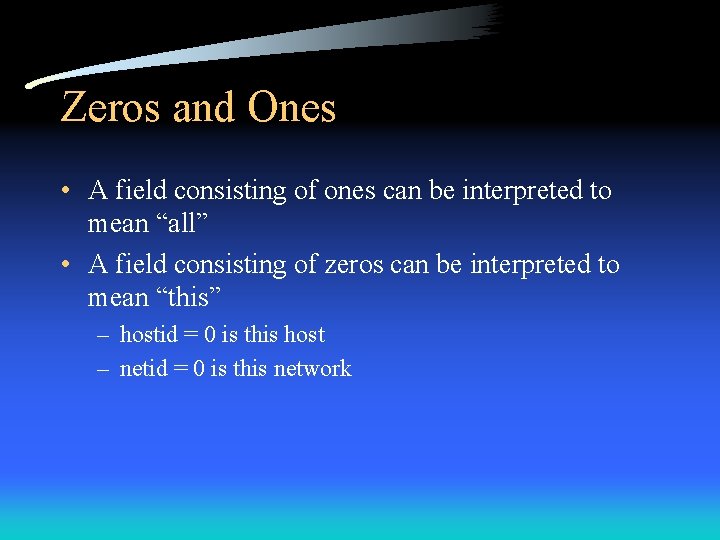 Zeros and Ones

• A field consisting of ones can be interpreted to mean “all”
• A field consisting of zeros can be interpreted to mean “this”
– hostid = 0 is this host
– netid = 0 is this network